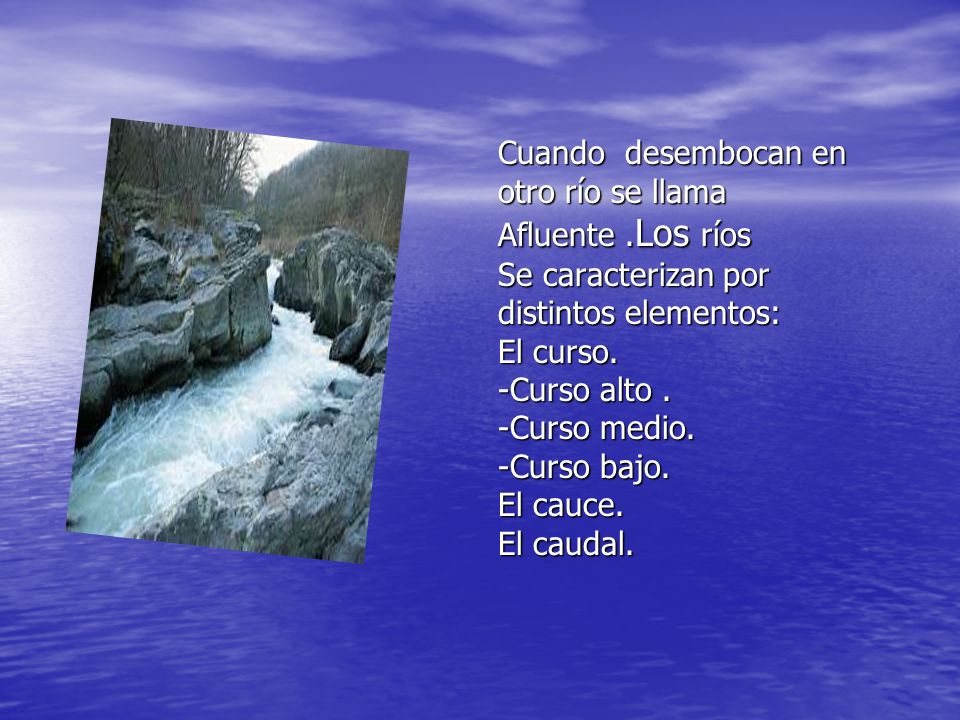 Cuando desembocan en otro río se llama Afluente .Los ríos
Se caracterizan por distintos elementos:
El curso.
-Curso alto .
-Curso medio.
-Curso bajo.
El cauce.
El caudal.